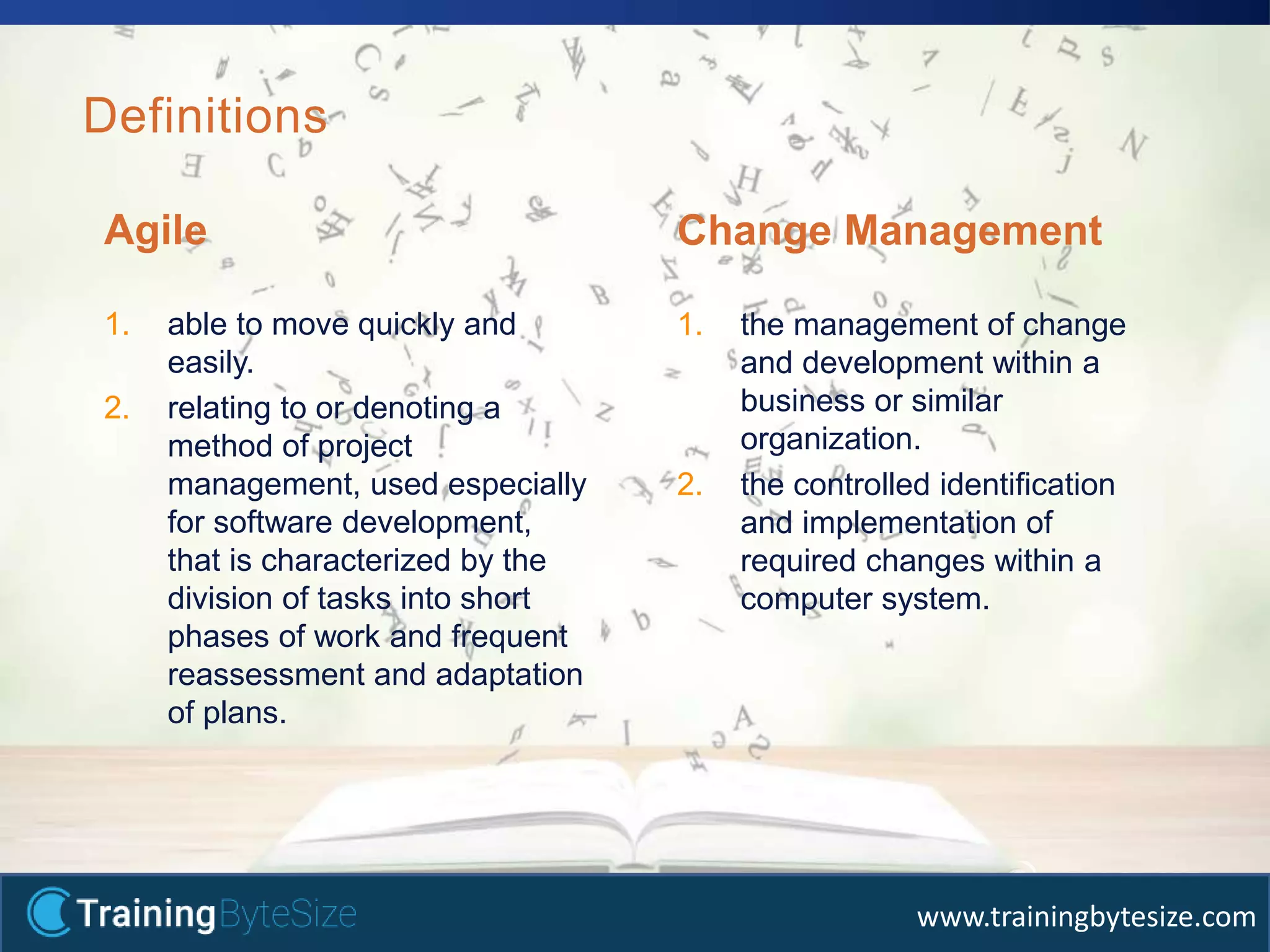 Definitions

Agile

1. able to move quickly and easily.
2. relating to or denoting a method of project management, used especially for software development, that is characterized by the division of tasks into short phases of work and frequent reassessment and adaptation of plans.

Change Management

1. the management of change and development within a business or similar organization.
2. the controlled identification and implementation of required changes within a computer system.

TrainingByteSize

www.trainingbytesize.com